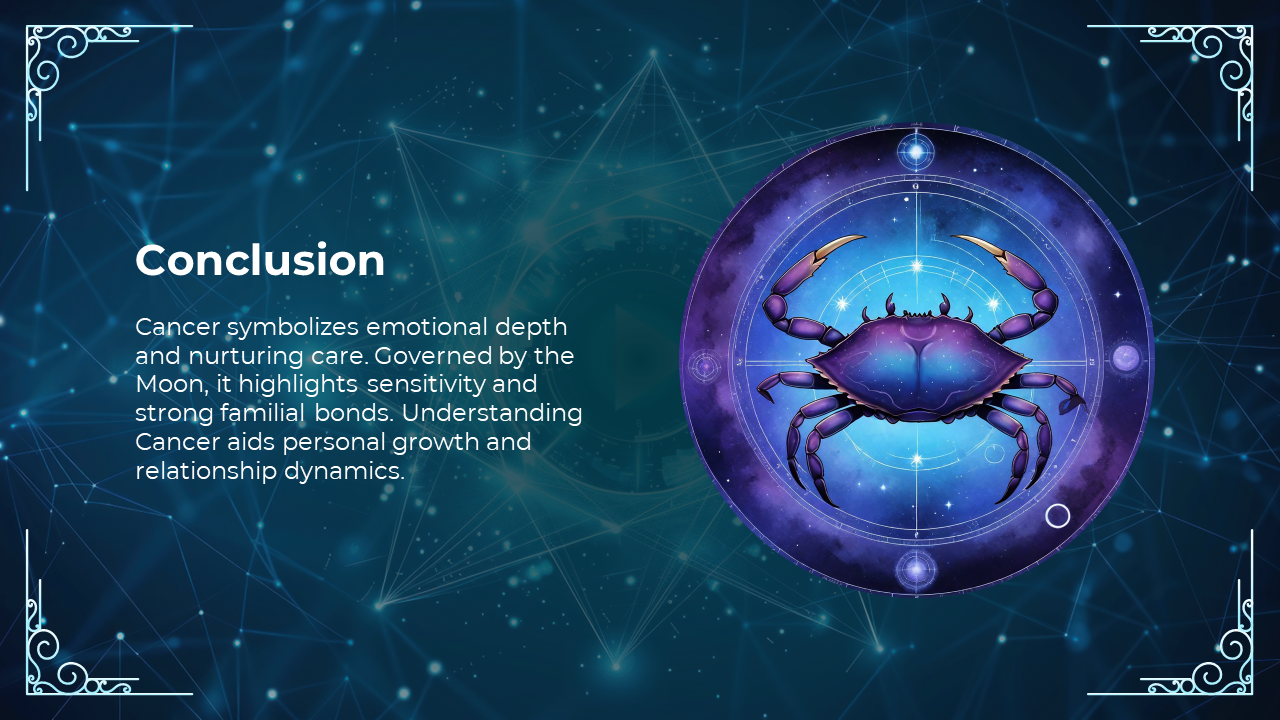 Conclusion

Cancer symbolizes emotional depth and nurturing care. Governed by the Moon, it highlights sensitivity and strong familial bonds. Understanding Cancer aids personal growth and relationship dynamics.